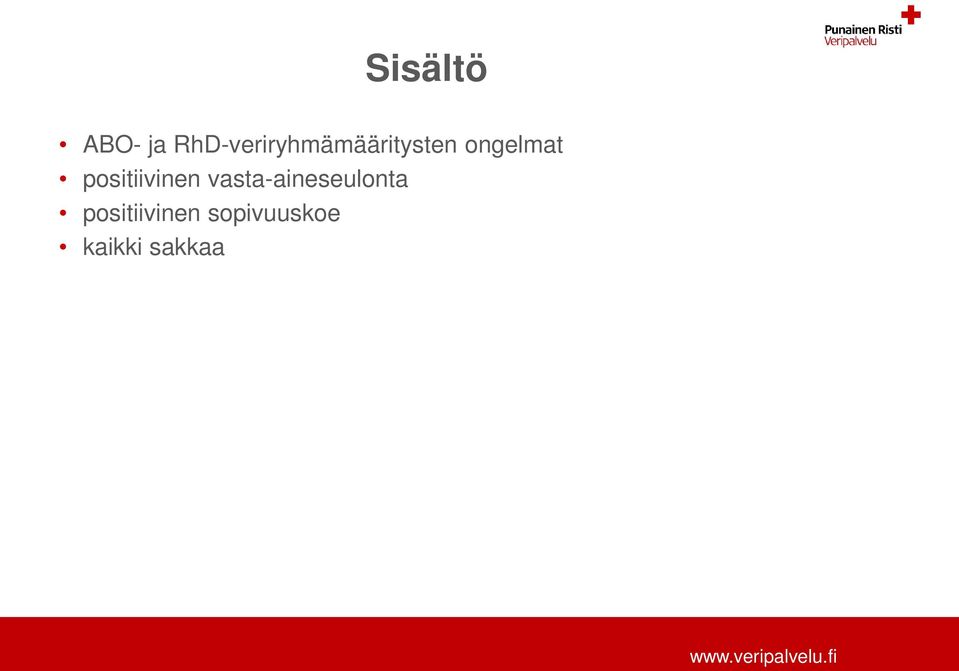 Punainen Risti
Veripalvelu

Sisältö

• ABO- ja RhD-veriryhmämääritysten ongelmat
• positiivinen vasta-aineseulonta
• positiivinen sopivuuskoe
• kaikki sakkaa

www.veripalvelu.fi